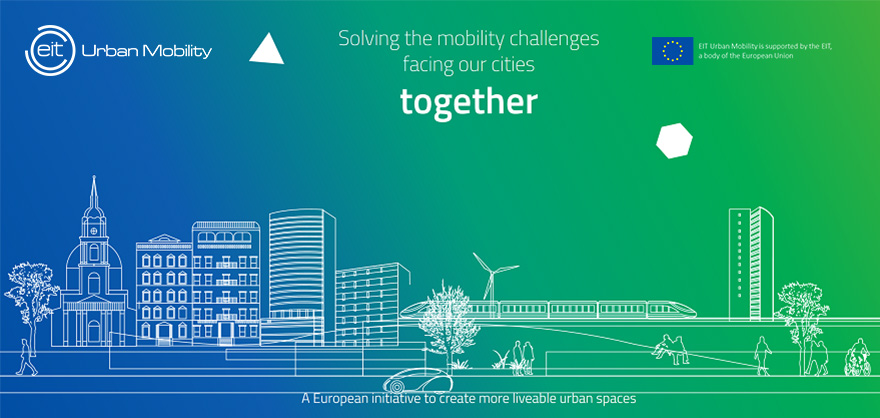 eit Urban Mobility

Solving the mobility challenges facing our cities

together

EIT Urban Mobility is supported by the EIT, a body of the European Union

A European initiative to create more liveable urban spaces